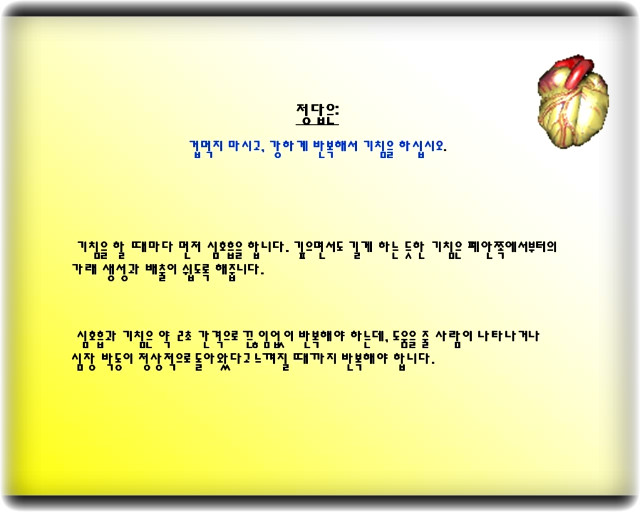 정답은:

겁먹지 마시고, 강하게 반복해서 기침을 하십시오.

기침을 할 때마다 먼저 심호흡을 합니다. 깊으면서도 길게 하는 듯한 기침은 폐안쪽에서부터의 가래 생성과 배출이 쉽도록 해줍니다.

심호흡과 기침은 약 2초 간격으로 끊임없이 반복해야 하는데, 도움을 줄 사람이 나타나거나 심장 박동이 정상적으로 돌아왔다고 느껴질 때까지 반복해야 합니다.